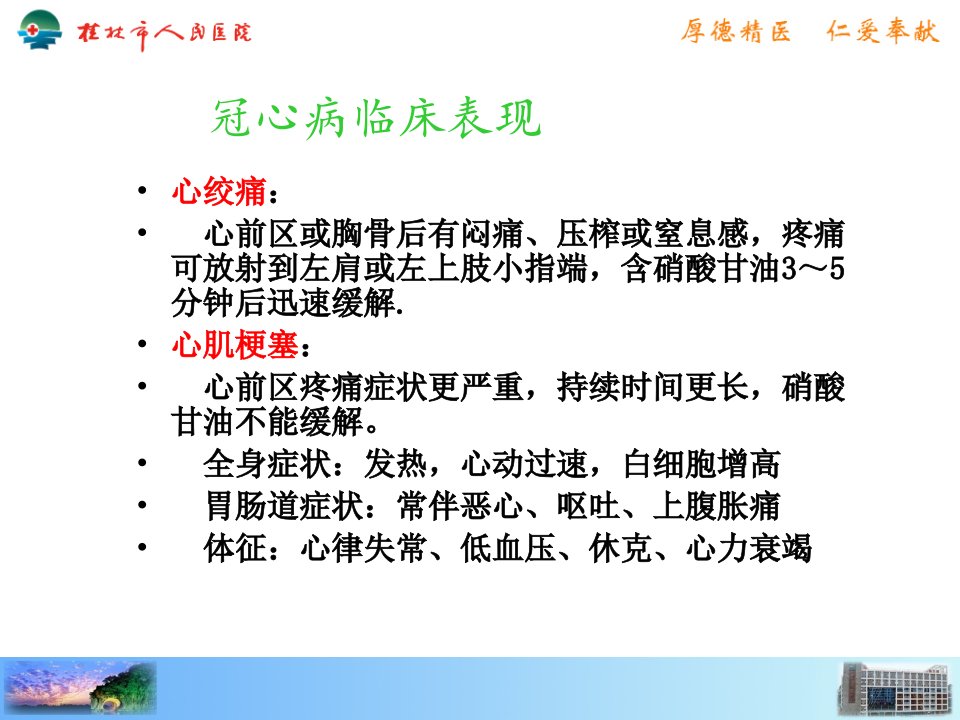 桂林市人民医院

厚德精医　仁爱奉献

冠心病临床表现

• 心绞痛：
• 心前区或胸骨后有闷痛、压榨或窒息感，疼痛可放射到左肩或左上肢小指端，含硝酸甘油3～5分钟后迅速缓解.
• 心肌梗塞：
• 心前区疼痛症状更严重，持续时间更长，硝酸甘油不能缓解。
• 全身症状：发热，心动过速，白细胞增高
• 胃肠道症状：常伴恶心、呕吐、上腹胀痛
• 体征：心律失常、低血压、休克、心力衰竭